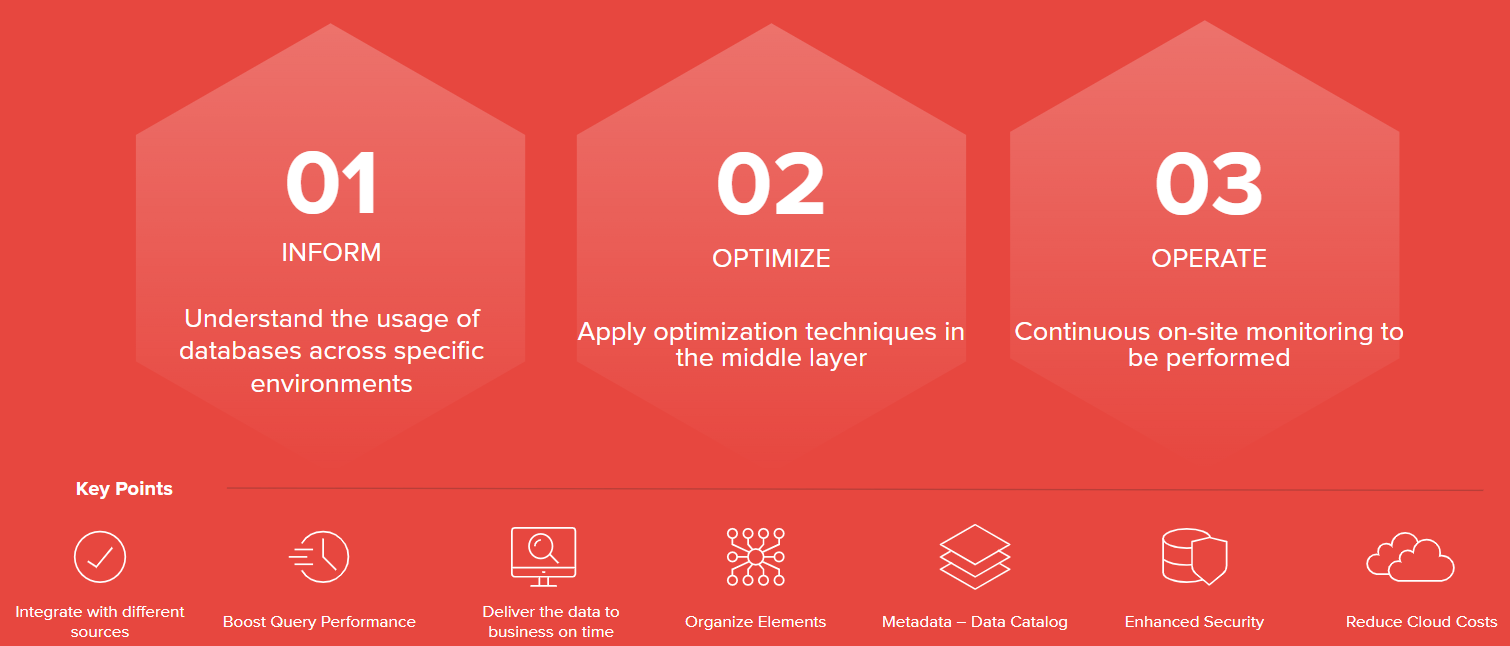 01
INFORM
Understand the usage of databases across specific environments

02
OPTIMIZE
Apply optimization techniques in the middle layer

03
OPERATE
Continuous on-site monitoring to be performed

Key Points

Integrate with different sources

Boost Query Performance

Deliver the data to business on time

Organize Elements

Metadata – Data Catalog

Enhanced Security

Reduce Cloud Costs